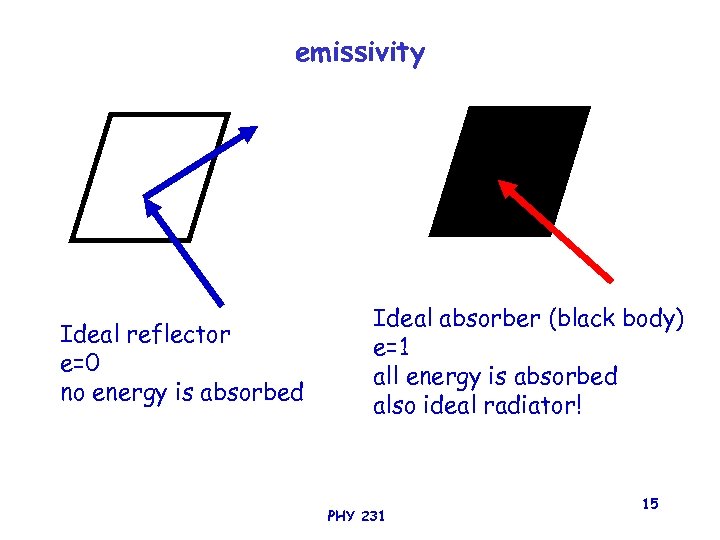 emissivity

Ideal reflector
e=0
no energy is absorbed

Ideal absorber (black body)
e=1
all energy is absorbed
also ideal radiator!

PHY 231

15